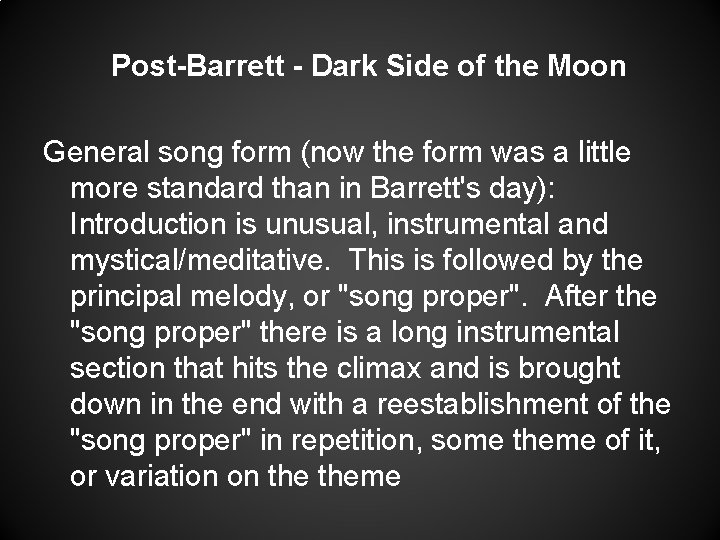 Post-Barrett - Dark Side of the Moon

General song form (now the form was a little more standard than in Barrett's day): Introduction is unusual, instrumental and mystical/meditative.  This is followed by the principal melody, or "song proper".  After the "song proper" there is a long instrumental section that hits the climax and is brought down in the end with a reestablishment of the "song proper" in repetition, some theme of it, or variation on the theme